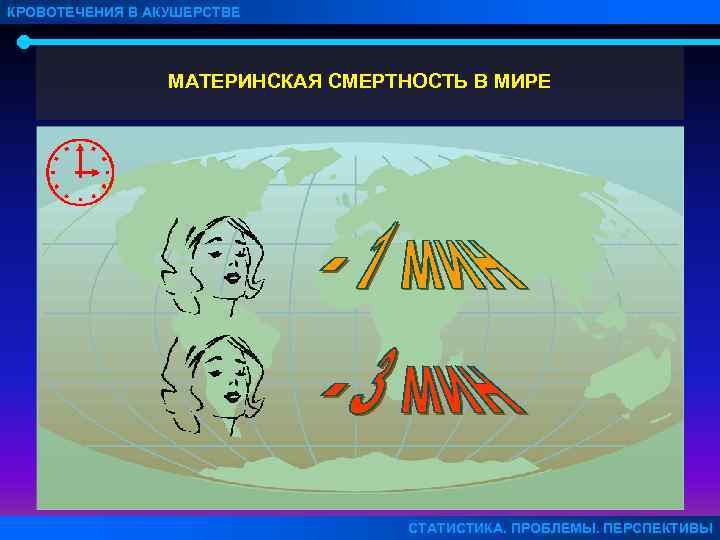 КРОВОТЕЧЕНИЯ В АКУШЕРСТВЕ

МАТЕРИНСКАЯ СМЕРТНОСТЬ В МИРЕ

- 1 МИН

- 3 МИН

СТАТИСТИКА. ПРОБЛЕМЫ. ПЕРСПЕКТИВЫ